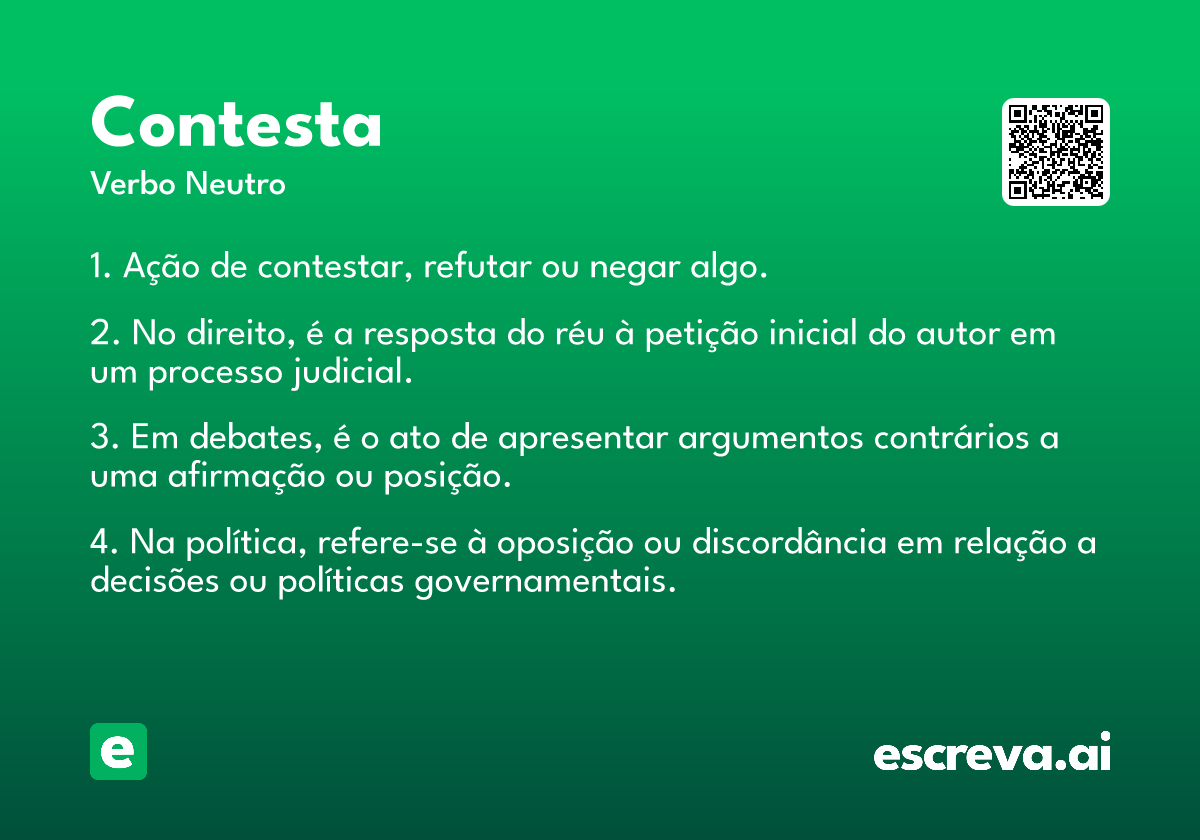 Contesta
Verbo Neutro

1. Ação de contestar, refutar ou negar algo.

2. No direito, é a resposta do réu à petição inicial do autor em um processo judicial.

3. Em debates, é o ato de apresentar argumentos contrários a uma afirmação ou posição.

4. Na política, refere-se à oposição ou discordância em relação a decisões ou políticas governamentais.

e

escreva.ai